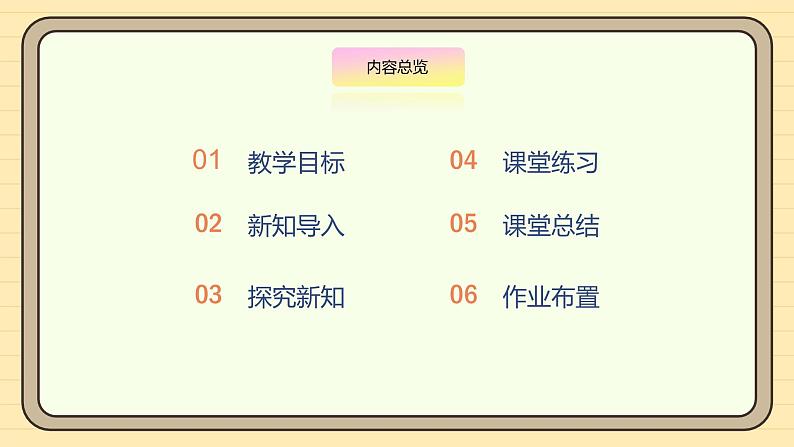 内容总览

01 教学目标

02 新知导入

03 探究新知

04 课堂练习

05 课堂总结

06 作业布置